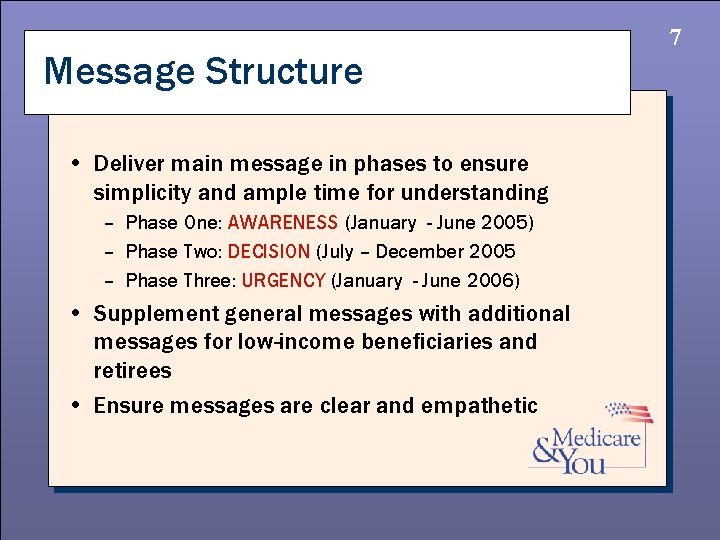 7

Message Structure

• Deliver main message in phases to ensure simplicity and ample time for understanding
– Phase One: AWARENESS (January - June 2005)
– Phase Two: DECISION (July – December 2005
– Phase Three: URGENCY (January - June 2006)

• Supplement general messages with additional messages for low-income beneficiaries and retirees

• Ensure messages are clear and empathetic

Medicare & You